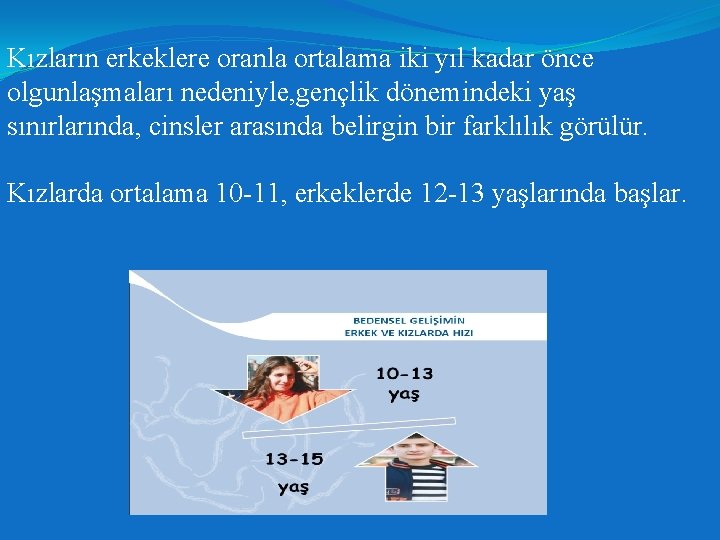 Kızların erkeklere oranla ortalama iki yıl kadar önce olgunlaşmaları nedeniyle,gençlik dönemindeki yaş sınırlarında, cinsler arasında belirgin bir farklılık görülür.

Kızlarda ortalama 10-11, erkeklerde 12-13 yaşlarında başlar.

BEDENSEL GELİŞİMİN
ERKEK VE KIZLARDA HIZI

10-13
yaş

13-15
yaş